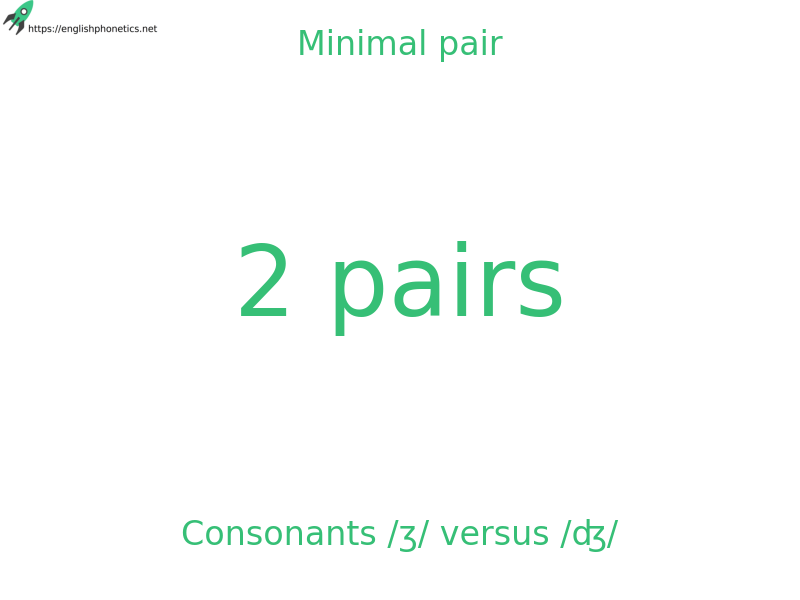 https://englishphonetics.net

Minimal pair

2 pairs

Consonants /ʒ/ versus /ʤ/